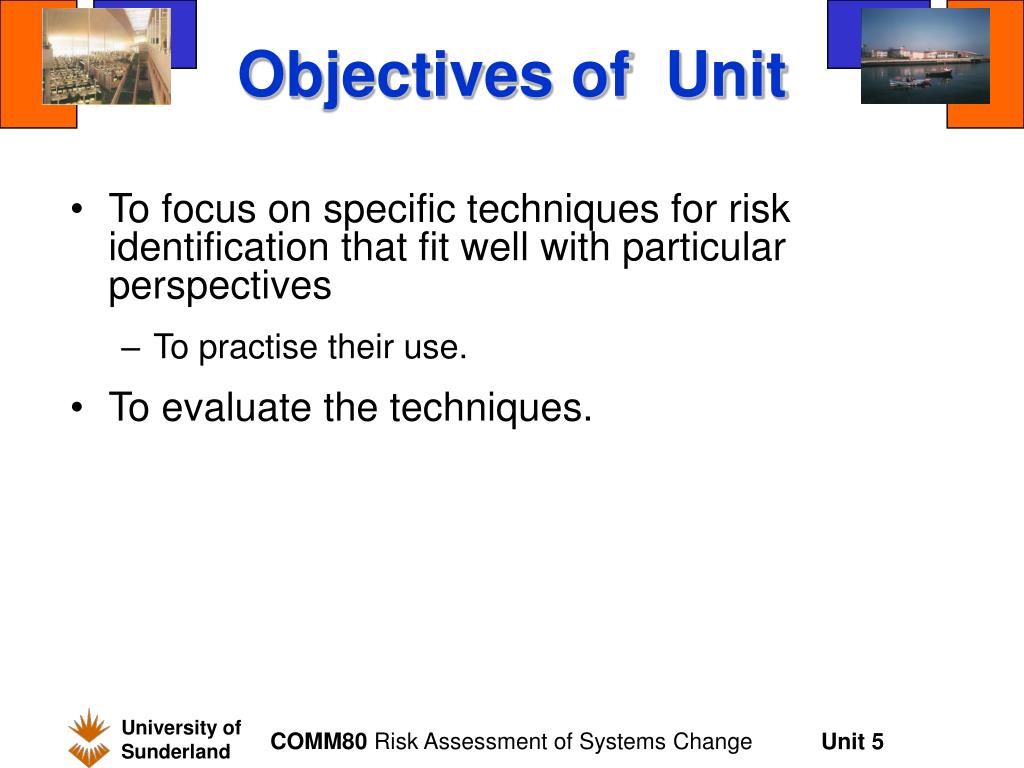 Objectives of  Unit

• To focus on specific techniques for risk identification that fit well with particular perspectives

– To practise their use.

• To evaluate the techniques.

University of Sunderland

COMM80 Risk Assessment of Systems Change

Unit 5